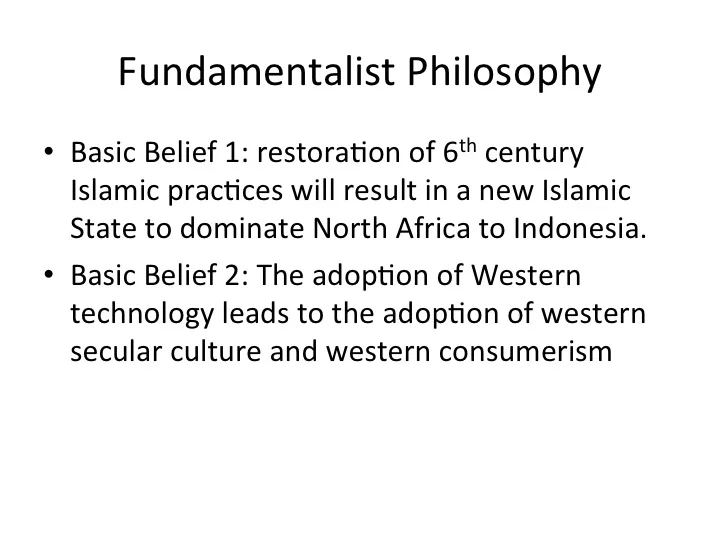 Fundamentalist Philosophy

• Basic Belief 1: restoration of 6$^{th}$ century Islamic practices will result in a new Islamic State to dominate North Africa to Indonesia.
• Basic Belief 2: The adoption of Western technology leads to the adoption of western secular culture and western consumerism